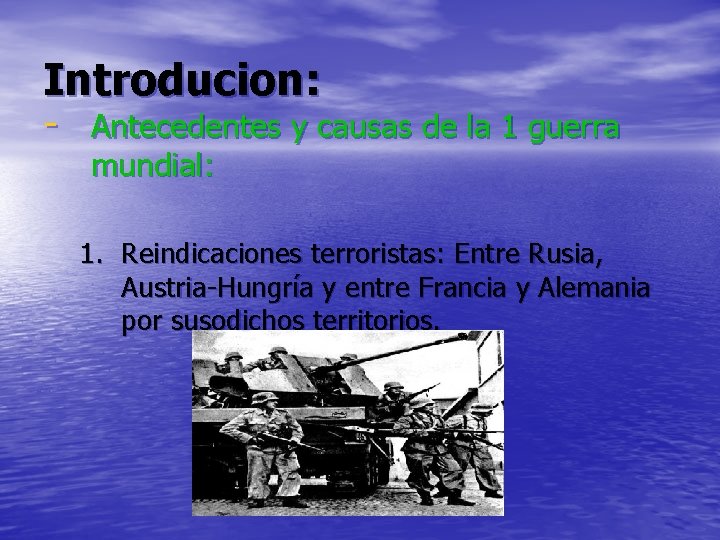 Introducion:

- Antecedentes y causas de la 1 guerra mundial:

1. Reindicaciones terroristas: Entre Rusia, Austria-Hungría y entre Francia y Alemania por susodichos territorios.